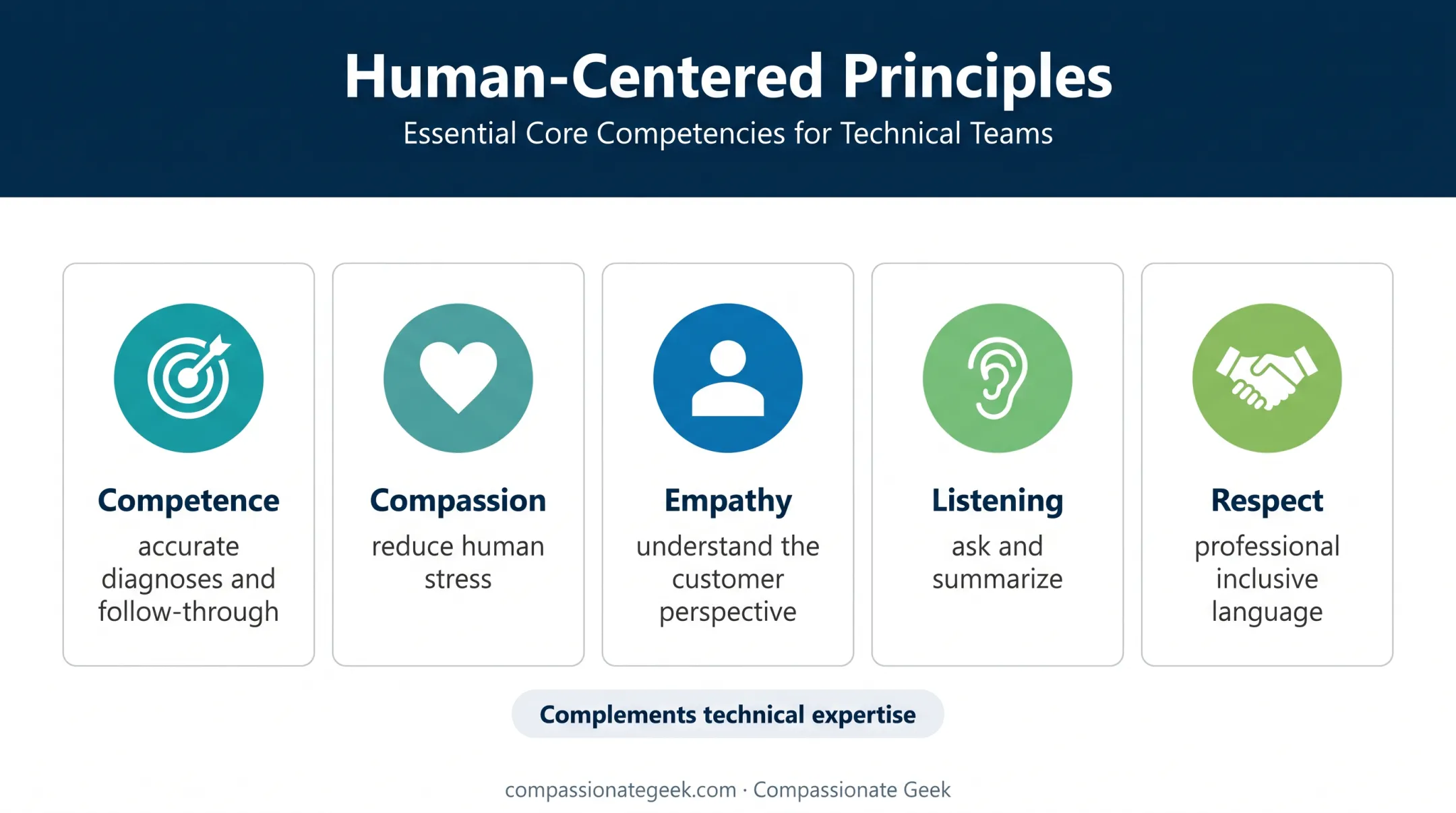 Human-Centered Principles

Essential Core Competencies for Technical Teams

Competence

accurate diagnoses and follow-through

Compassion

reduce human stress

Empathy

understand the customer perspective

Listening

ask and summarize

Respect

professional inclusive language

Complements technical expertise

compassionategeek.com · Compassionate Geek